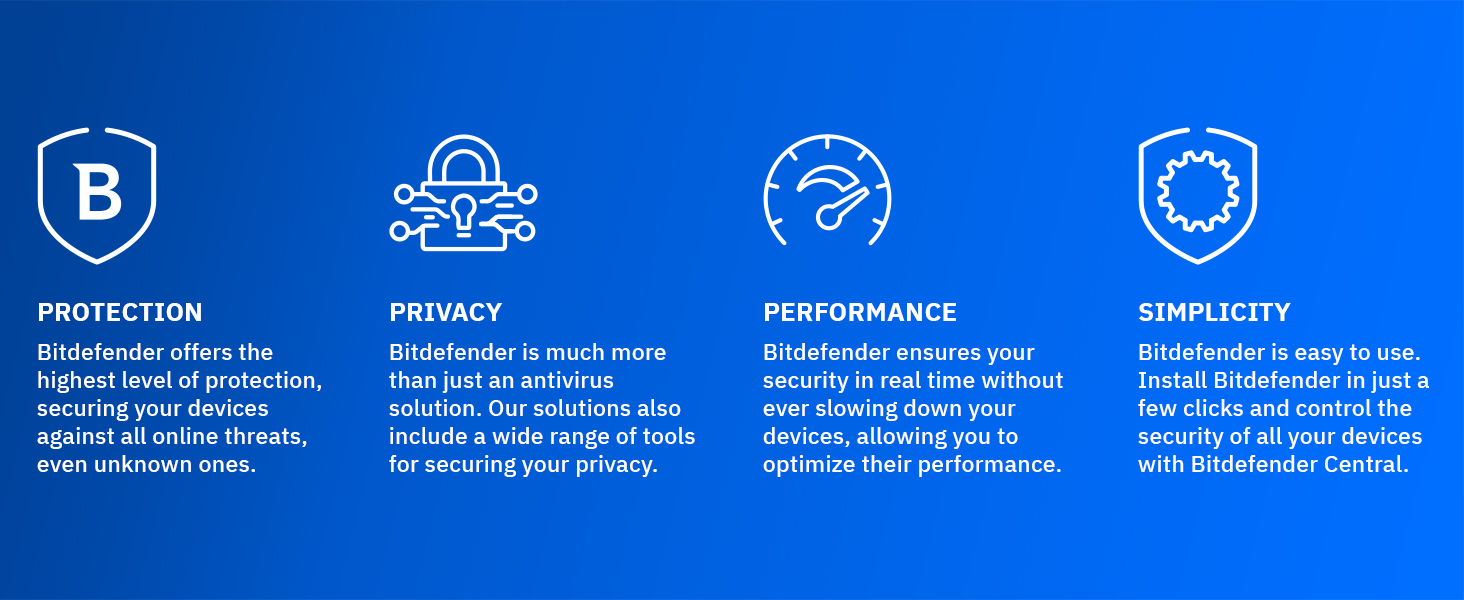 B

PROTECTION
Bitdefender offers the highest level of protection, securing your devices against all online threats, even unknown ones.

PRIVACY
Bitdefender is much more than just an antivirus solution. Our solutions also include a wide range of tools for securing your privacy.

PERFORMANCE
Bitdefender ensures your security in real time without ever slowing down your devices, allowing you to optimize their performance.

SIMPLICITY
Bitdefender is easy to use. Install Bitdefender in just a few clicks and control the security of all your devices with Bitdefender Central.